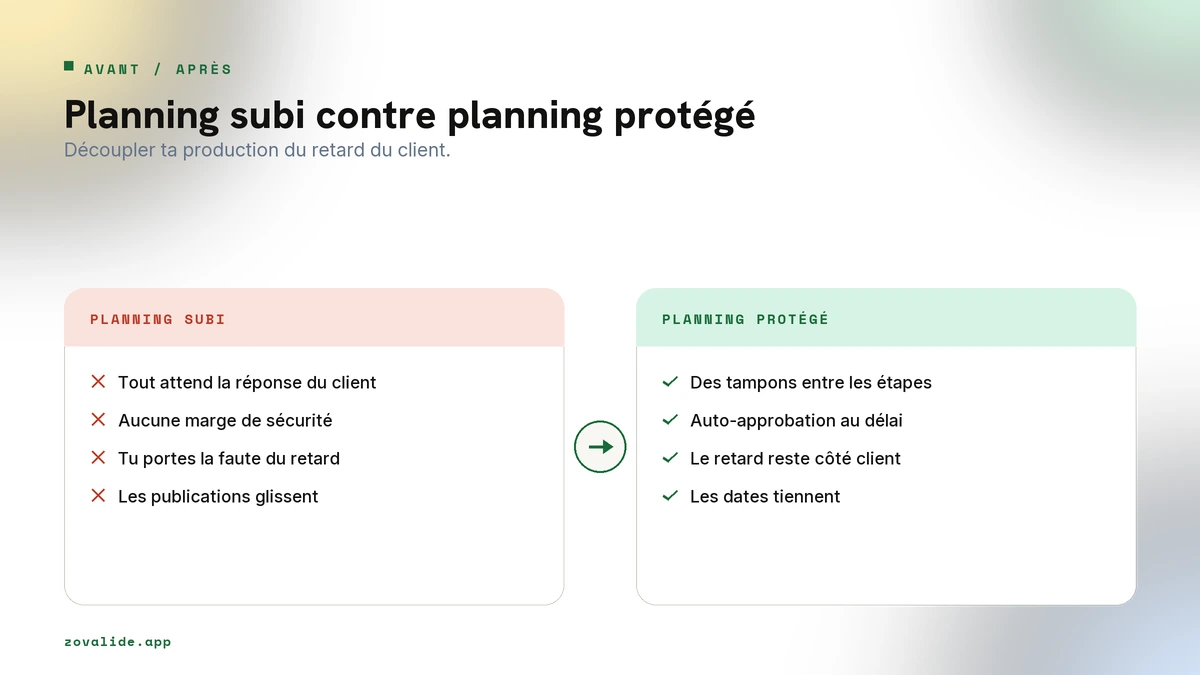 AVANT / APRÈS

Planning subi contre planning protégé

Découpler ta production du retard du client.

PLANNING SUBI

Tout attend la réponse du client
Aucune marge de sécurité
Tu portes la faute du retard
Les publications glissent

PLANNING PROTÉGÉ

Des tampons entre les étapes
Auto-approbation au délai
Le retard reste côté client
Les dates tiennent

zovalide.app